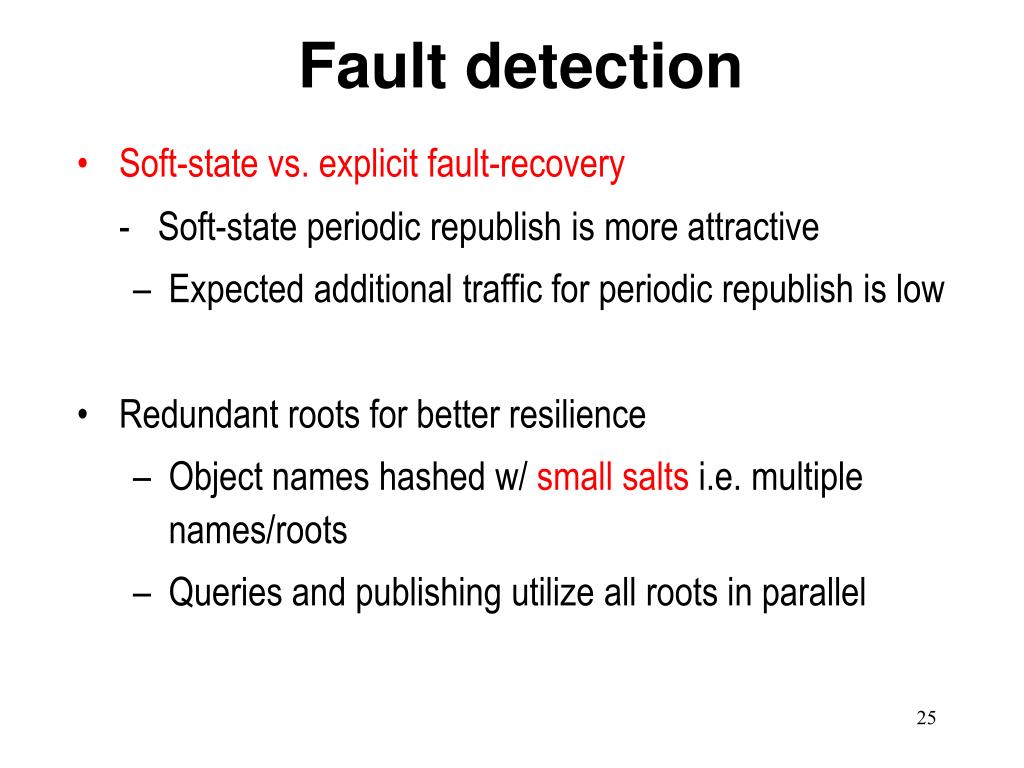 Fault detection

• Soft-state vs. explicit fault-recovery
  - Soft-state periodic republish is more attractive
  – Expected additional traffic for periodic republish is low

• Redundant roots for better resilience
  – Object names hashed w/ small salts i.e. multiple names/roots
  – Queries and publishing utilize all roots in parallel

25